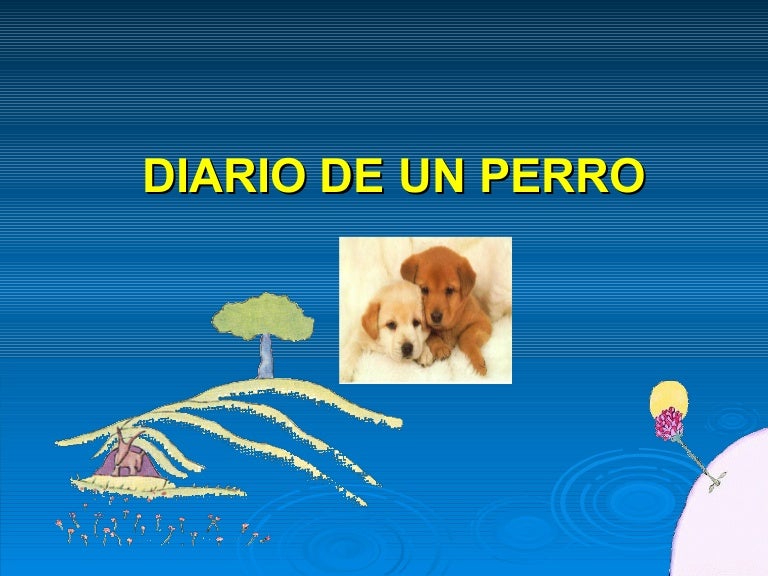 DIARIO DE UN PERRO